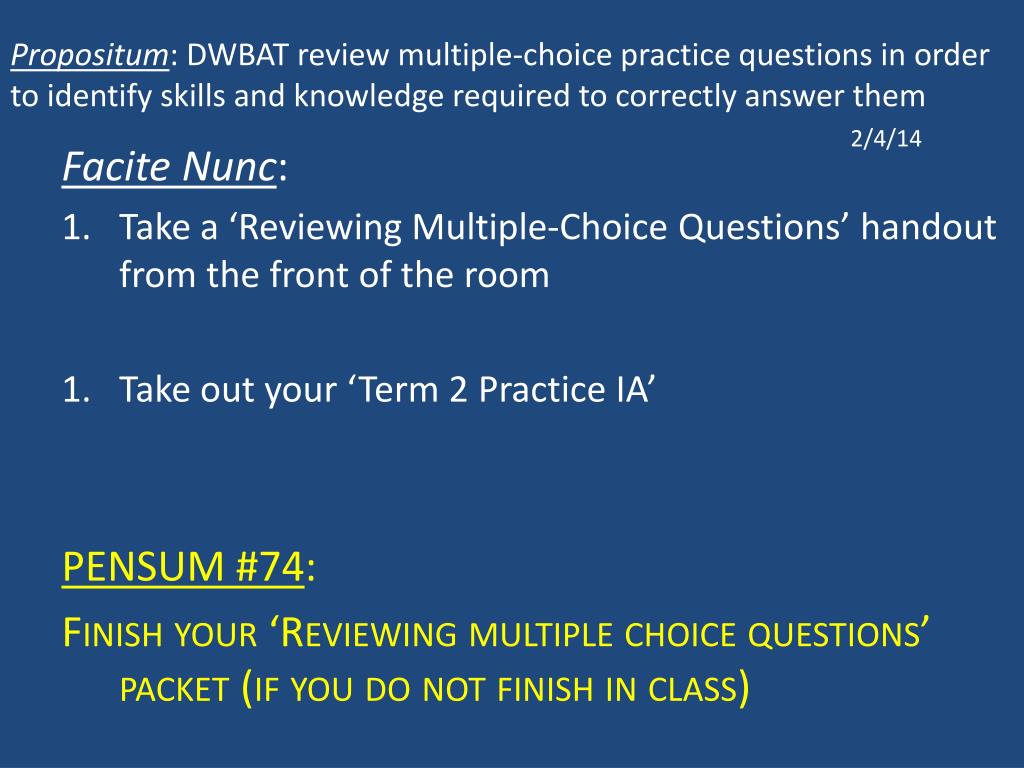 Propositum: DWBAT review multiple-choice practice questions in order to identify skills and knowledge required to correctly answer them

2/4/14

Facite Nunc:

1. Take a ‘Reviewing Multiple-Choice Questions’ handout from the front of the room

1. Take out your ‘Term 2 Practice IA’

PENSUM #74:

Finish your ‘Reviewing multiple choice questions’ packet (if you do not finish in class)